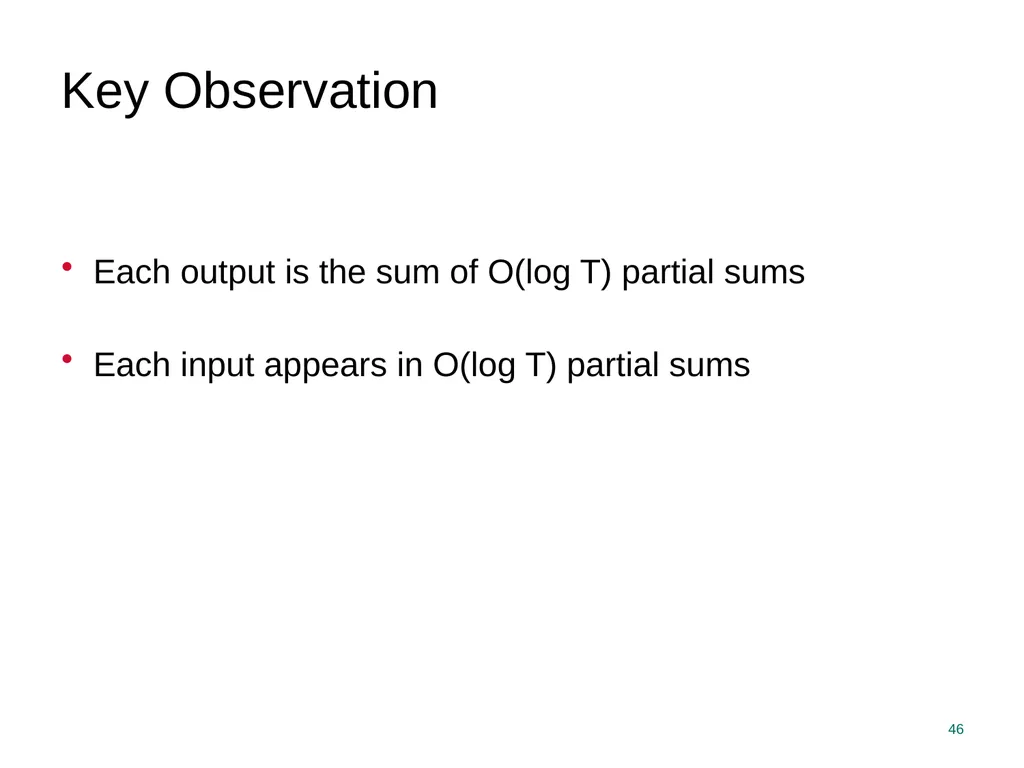 Key Observation

• Each output is the sum of O(log T) partial sums

• Each input appears in O(log T) partial sums

46